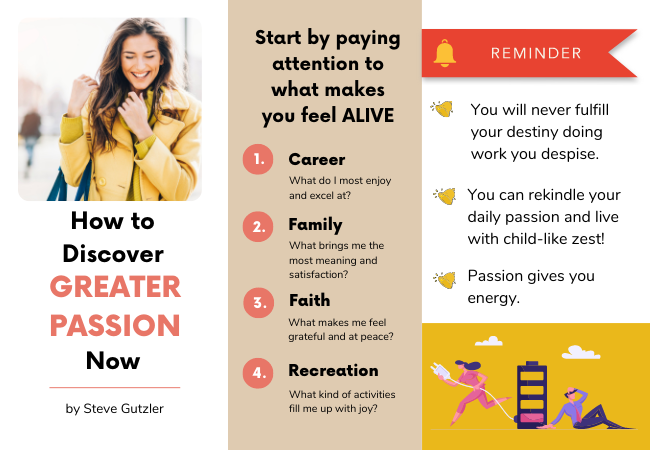 How to Discover GREATER PASSION Now

by Steve Gutzler

Start by paying attention to what makes you feel ALIVE

1. Career
What do I most enjoy and excel at?

2. Family
What brings me the most meaning and satisfaction?

3. Faith
What makes me feel grateful and at peace?

4. Recreation
What kind of activities fill me up with joy?

REMINDER

You will never fulfill your destiny doing work you despise.

You can rekindle your daily passion and live with child-like zest!

Passion gives you energy.